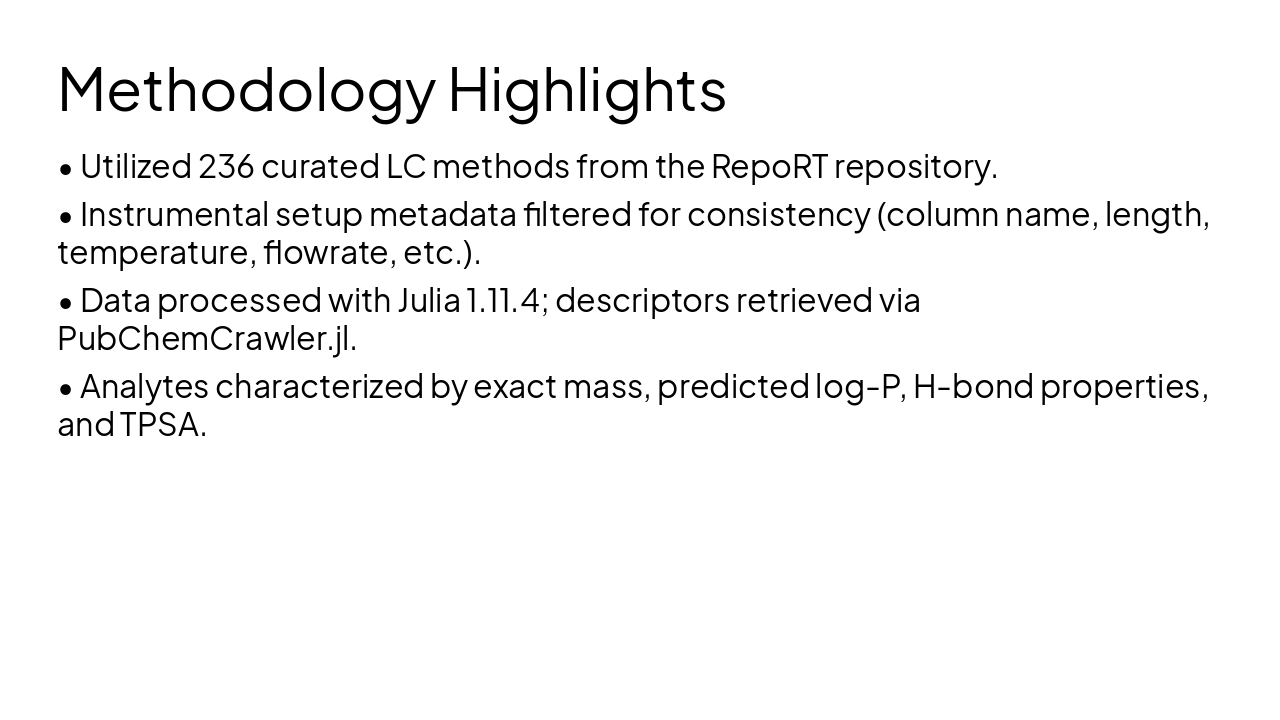 Methodology Highlights

• Utilized 236 curated LC methods from the RepoRT repository.

• Instrumental setup metadata filtered for consistency (column name, length, temperature, flowrate, etc.).

• Data processed with Julia 1.11.4; descriptors retrieved via PubChemCrawler.jl.

• Analytes characterized by exact mass, predicted log-P, H-bond properties, and TPSA.